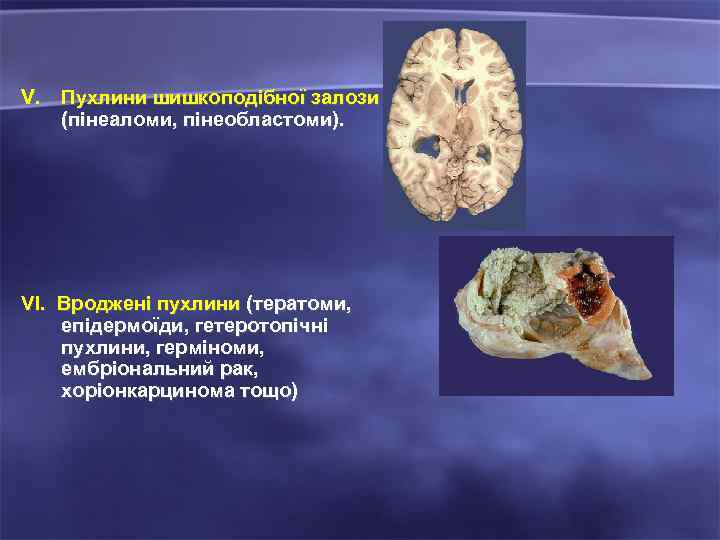 V. Пухлини шишкоподібної залози (пінеаломи, пінеобластоми).

VI. Вроджені пухлини (тератоми, епідермоїди, гетеротопічні пухлини, герміноми, ембріональний рак, хоріонкарцинома тощо)